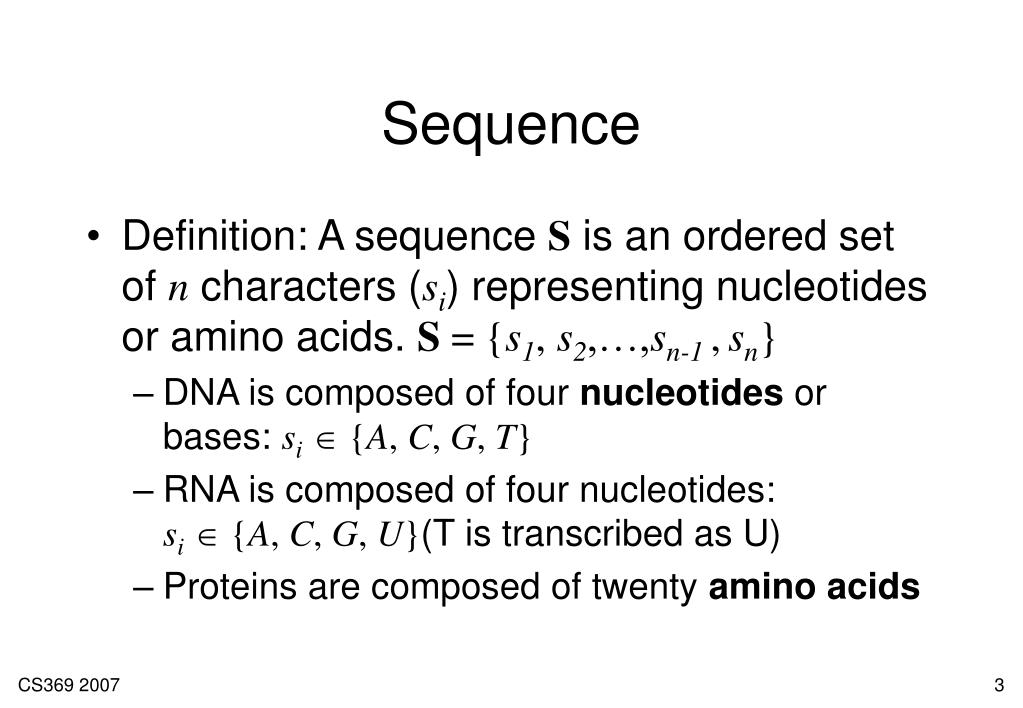 Sequence

• Definition: A sequence $\mathbf{S}$ is an ordered set of $n$ characters ($s_i$) representing nucleotides or amino acids. $\mathbf{S} = \{s_1, s_2, \ldots, s_{n-1}, s_n\}$

– DNA is composed of four **nucleotides** or bases: $s_i \in \{A, C, G, T\}$

– RNA is composed of four nucleotides: $s_i \in \{A, C, G, U\}$(T is transcribed as U)

– Proteins are composed of twenty **amino acids**

CS369 2007

3